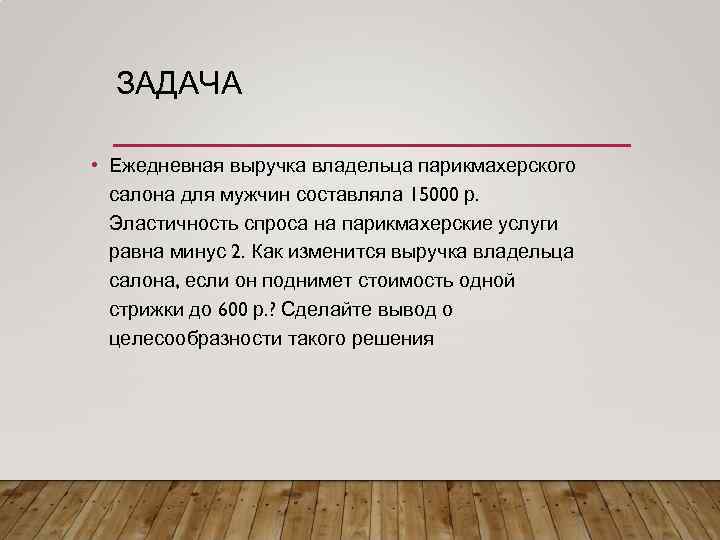 ЗАДАЧА

• Ежедневная выручка владельца парикмахерского салона для мужчин составляла 15000 р. Эластичность спроса на парикмахерские услуги равна минус 2. Как изменится выручка владельца салона, если он поднимет стоимость одной стрижки до 600 р.? Сделайте вывод о целесообразности такого решения